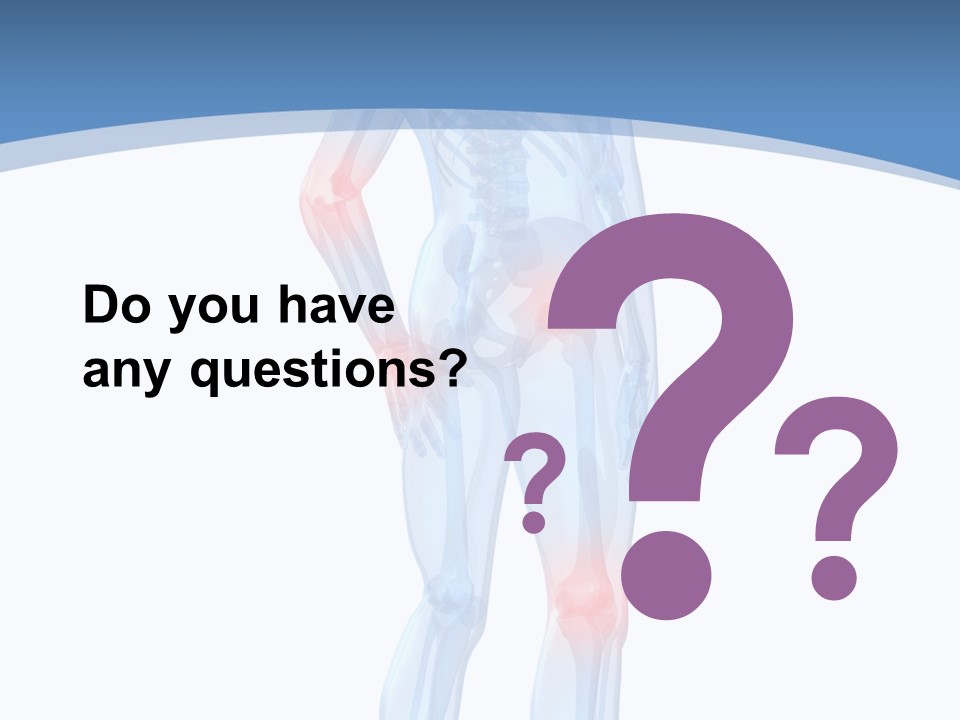 Do you have any questions?

?

?

?